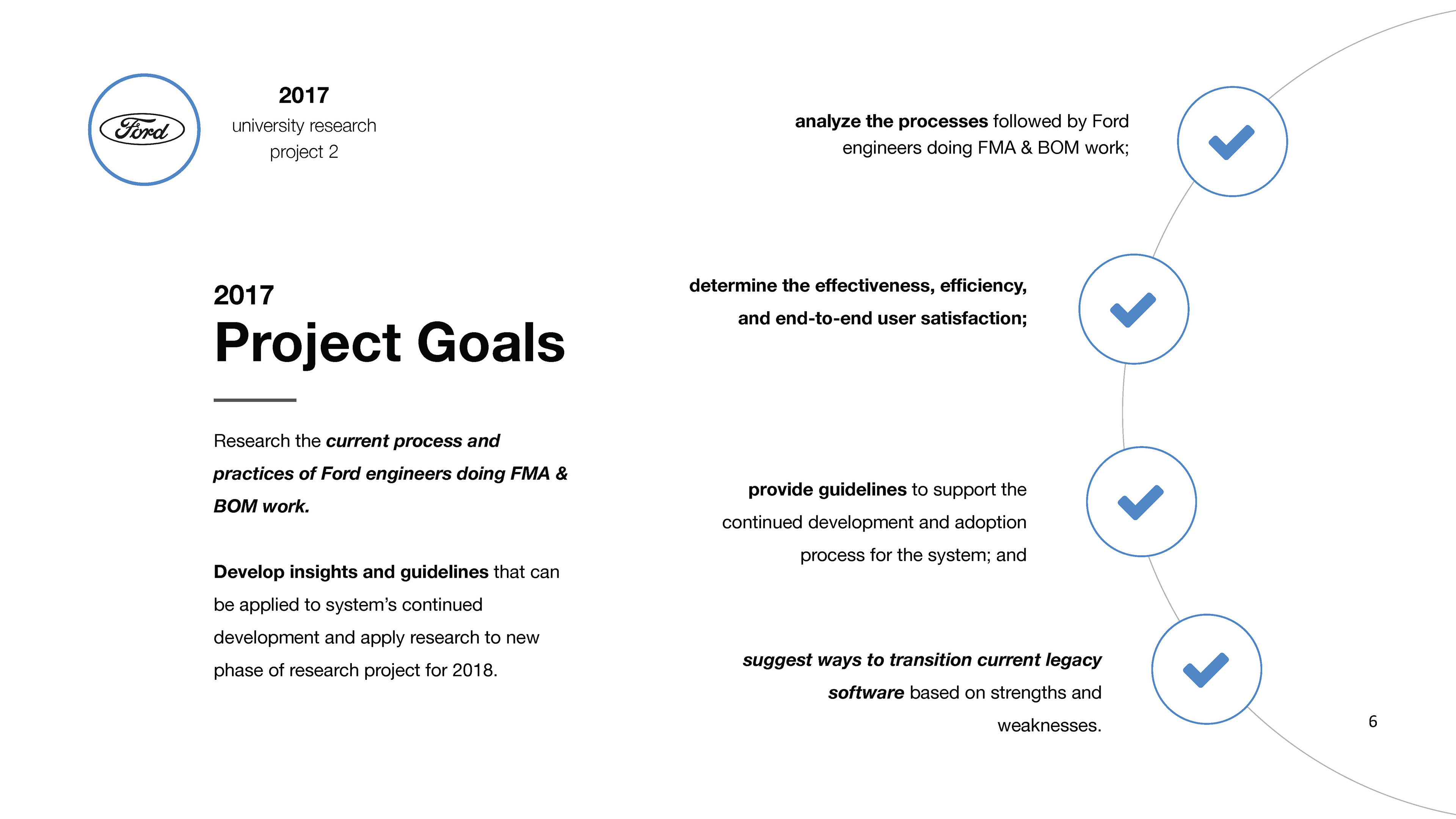 Ford

2017
university research
project 2

2017
Project Goals

Research the current process and practices of Ford engineers doing FMA & BOM work.

Develop insights and guidelines that can be applied to system's continued development and apply research to new phase of research project for 2018.

analyze the processes followed by Ford engineers doing FMA & BOM work;

determine the effectiveness, efficiency, and end-to-end user satisfaction;

provide guidelines to support the continued development and adoption process for the system; and

suggest ways to transition current legacy software based on strengths and weaknesses.

6